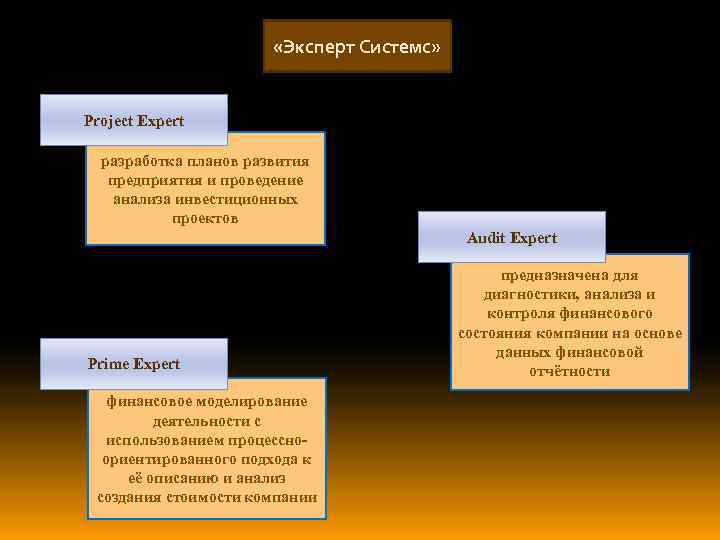 «Эксперт Системс»

Project Expert

разработка планов развития предприятия и проведение анализа инвестиционных проектов

Audit Expert

предназначена для диагностики, анализа и контроля финансового состояния компании на основе данных финансовой отчётности

Prime Expert

финансовое моделирование деятельности с использованием процессно-ориентированного подхода к её описанию и анализ создания стоимости компании